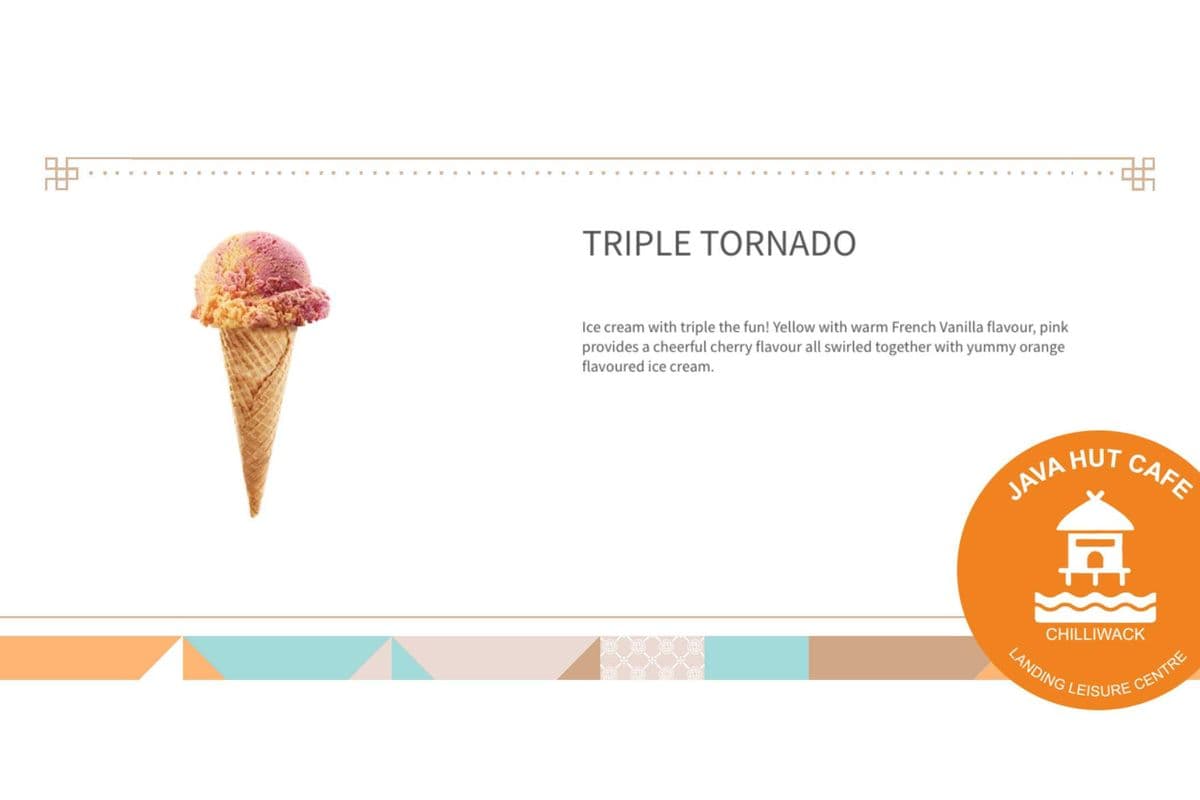 TRIPLE TORNADO

Ice cream with triple the fun! Yellow with warm French Vanilla flavour, pink provides a cheerful cherry flavour all swirled together with yummy orange flavoured ice cream.

JAVA HUT CAFE
CHILLIWACK
LANDING LEISURE CENTRE